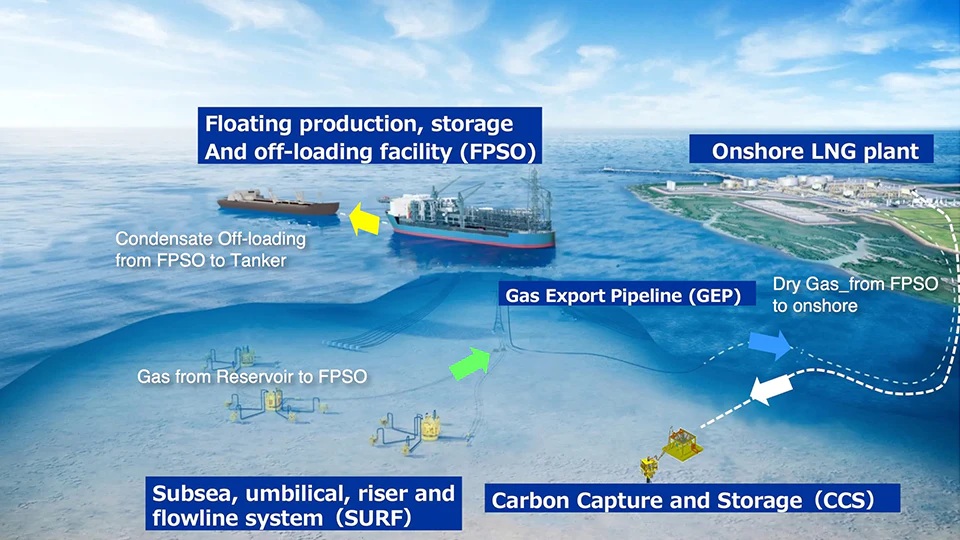 Floating production, storage And off-loading facility (FPSO)

Onshore LNG plant

Condensate Off-loading from FPSO to Tanker

Gas Export Pipeline (GEP)

Dry Gas_from FPSO to onshore

Gas from Reservoir to FPSO

Subsea, umbilical, riser and flowline system（SURF)

Carbon Capture and Storage（CCS)